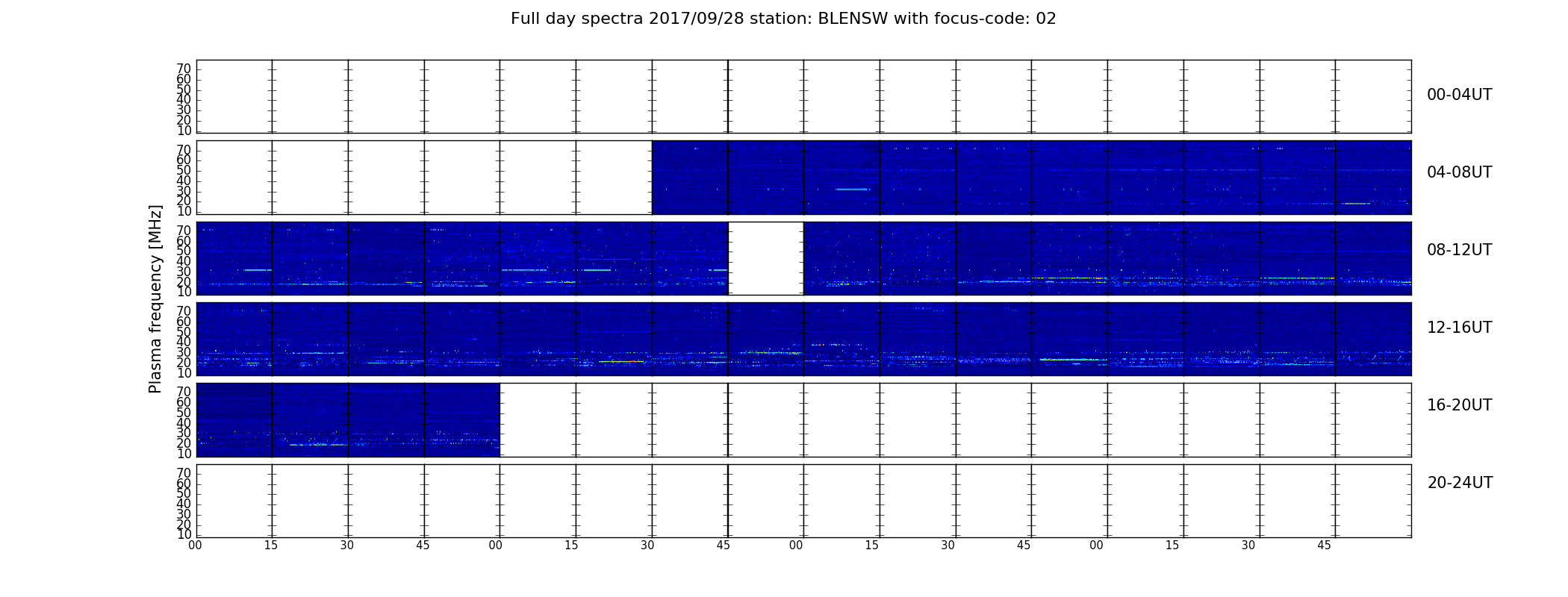 Full day spectra 2017/09/28 station: BLENSW with focus-code: 02

Plasma frequency [MHz]

70
60
50
40
30
20
10

00-04UT

70
60
50
40
30
20
10

04-08UT

70
60
50
40
30
20
10

08-12UT

70
60
50
40
30
20
10

12-16UT

70
60
50
40
30
20
10

16-20UT

70
60
50
40
30
20
10

20-24UT

00 15 30 45 00 15 30 45 00 15 30 45 00 15 30 45